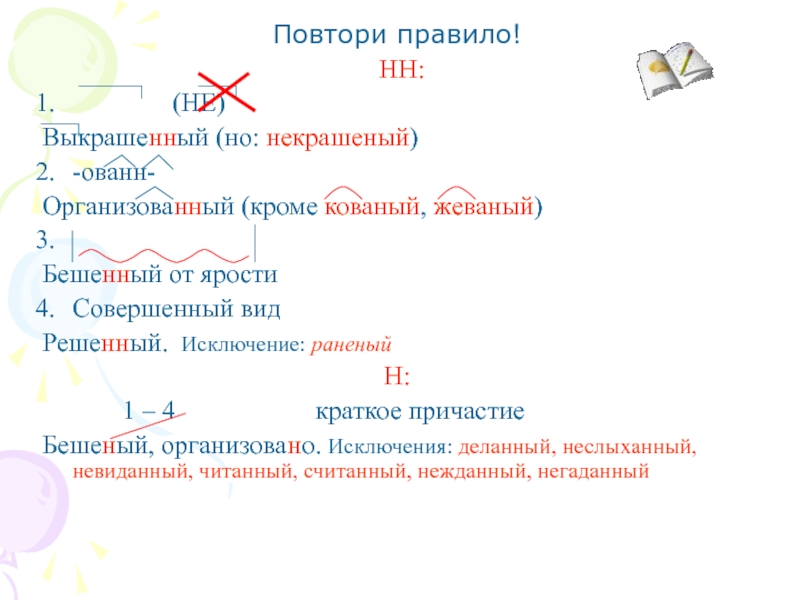 Повтори правило!

НН:

1. (НЕ)

Выкрашенный (но: некрашеный)

2. -ованн-

Организованный (кроме кованый, жеваный)

3.

Бешенный от ярости

4. Совершенный вид

Решенный. Исключение: раненый

Н:

1 – 4 краткое причастие

Бешеный, организовано. Исключения: деланный, неслыханный, невиданный, читанный, считанный, нежданный, негаданный